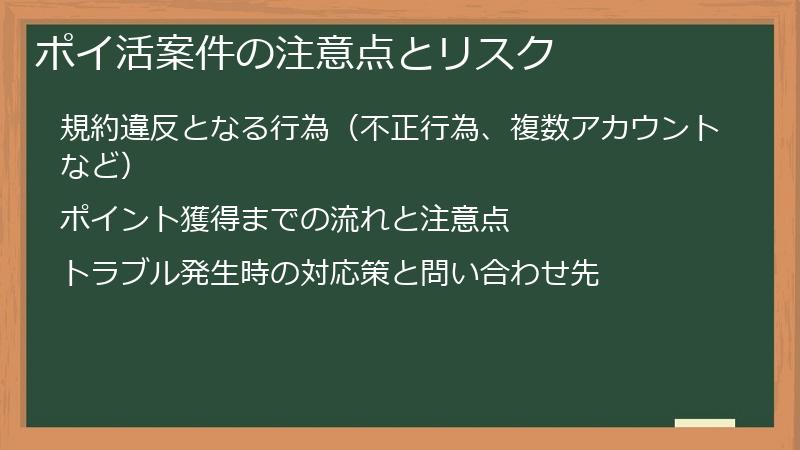 ポイ活案件の注意点とリスク

規約違反となる行為（不正行為、複数アカウントなど）

ポイント獲得までの流れと注意点

トラブル発生時の対応策と問い合わせ先